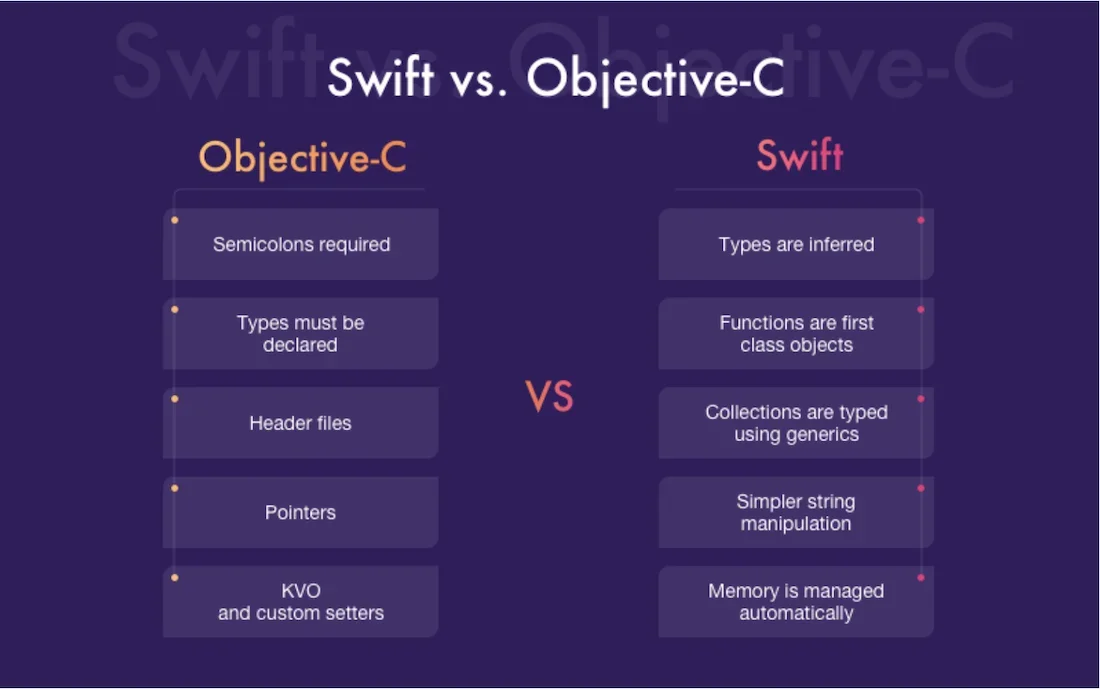 Swift vs. Objective-C

Swift vs. Objective-C

Objective-C

Semicolons required

Types must be declared

Header files

Pointers

KVO and custom setters

VS

Swift

Types are inferred

Functions are first class objects

Collections are typed using generics

Simpler string manipulation

Memory is managed automatically